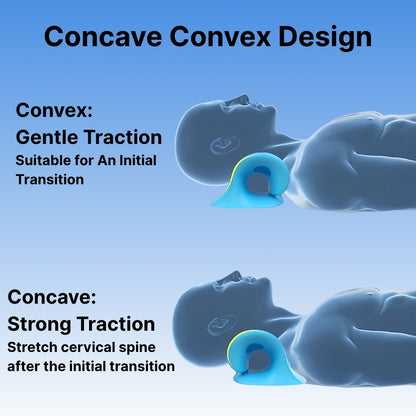 Concave Convex Design

Convex:
Gentle Traction
Suitable for An Initial Transition

Concave:
Strong Traction
Stretch cervical spine after the initial transition